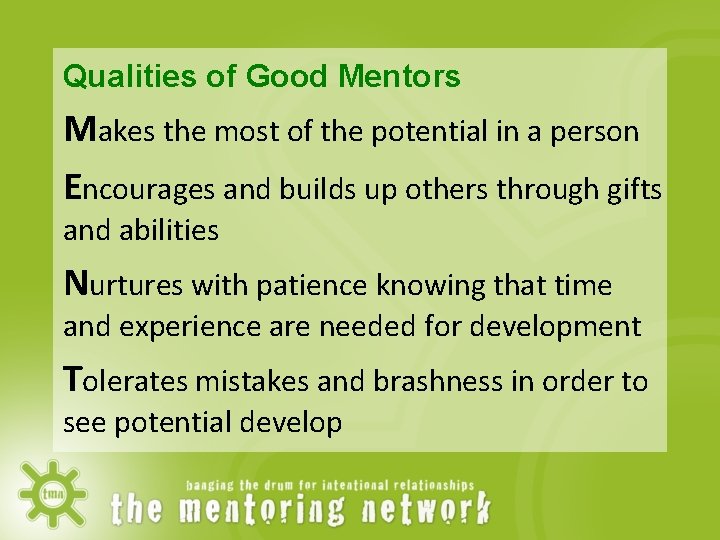 Qualities of Good Mentors

Makes the most of the potential in a person

Encourages and builds up others through gifts and abilities

Nurtures with patience knowing that time and experience are needed for development

Tolerates mistakes and brashness in order to see potential develop

tmn

banging the drum for intentional relationships

the mentoring network